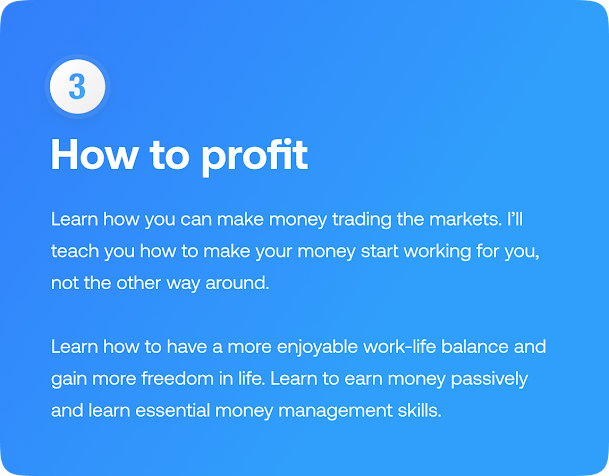 3

How to profit

Learn how you can make money trading the markets. I'll teach you how to make your money start working for you, not the other way around.

Learn how to have a more enjoyable work-life balance and gain more freedom in life. Learn to earn money passively and learn essential money management skills.